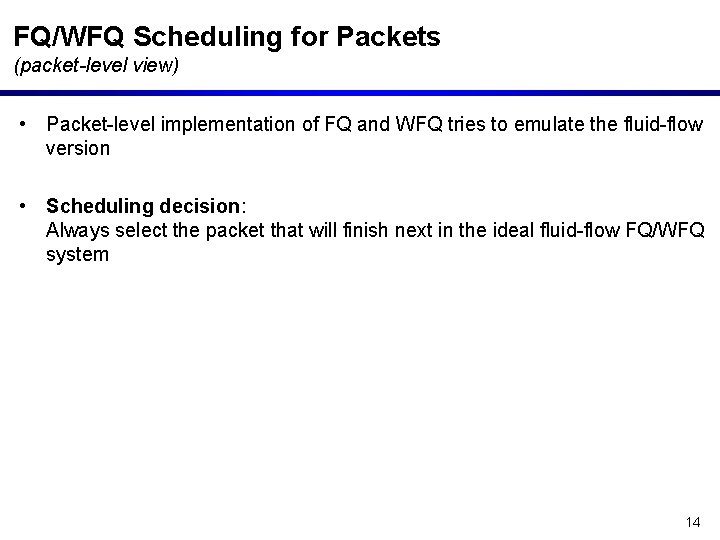 FQ/WFQ Scheduling for Packets
(packet-level view)

• Packet-level implementation of FQ and WFQ tries to emulate the fluid-flow version

• Scheduling decision:
Always select the packet that will finish next in the ideal fluid-flow FQ/WFQ system

14